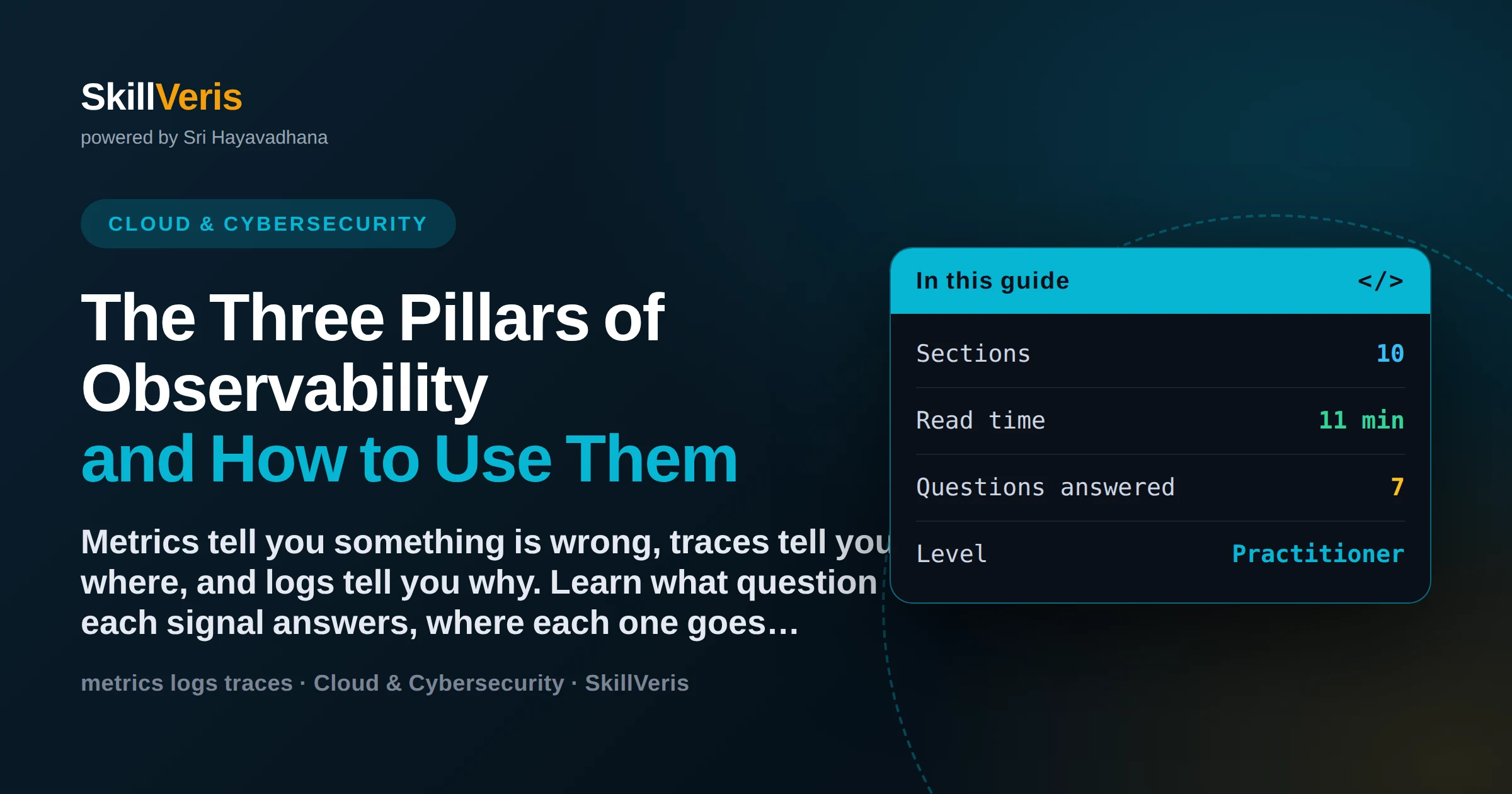 SkillVeris
powered by Sri Hayavadhana

CLOUD & CYBERSECURITY

The Three Pillars of Observability
and How to Use Them

Metrics tell you something is wrong, traces tell you where, and logs tell you why. Learn what question each signal answers, where each one goes…

metrics logs traces · Cloud & Cybersecurity · SkillVeris

In this guide </>

Sections 10

Read time 11 min

Questions answered 7

Level Practitioner